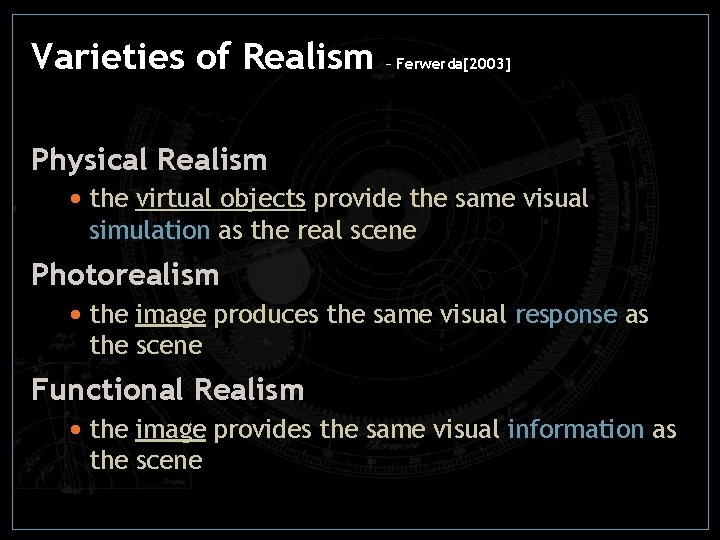 Varieties of Realism – Ferwerda[2003]

Physical Realism

• the virtual objects provide the same visual simulation as the real scene

Photorealism

• the image produces the same visual response as the scene

Functional Realism

• the image provides the same visual information as the scene